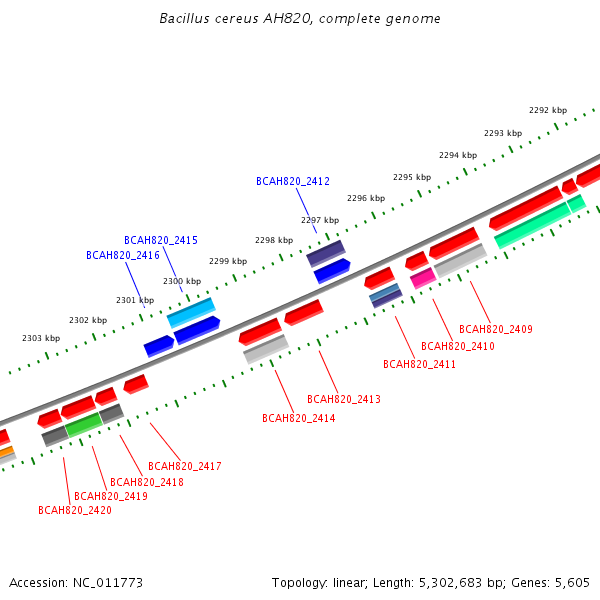 Bacillus cereus AH820, complete genome

2292 kbp
2293 kbp
2294 kbp
2295 kbp
2296 kbp
2297 kbp
2298 kbp
2299 kbp
2300 kbp
2301 kbp
2302 kbp
2303 kbp

BCAH820_2412
BCAH820_2415
BCAH820_2416

BCAH820_2409
BCAH820_2410
BCAH820_2411
BCAH820_2413
BCAH820_2414
BCAH820_2417
BCAH820_2418
BCAH820_2419
BCAH820_2420

Accession: NC_011773
Topology: linear; Length: 5,302,683 bp; Genes: 5,605